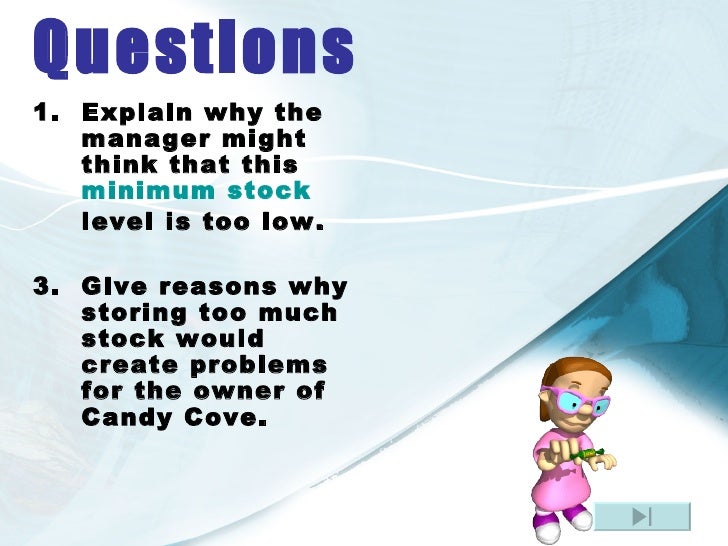 Questions

1. Explain why the manager might think that this minimum stock level is too low.

3. Give reasons why storing too much stock would create problems for the owner of Candy Cove.